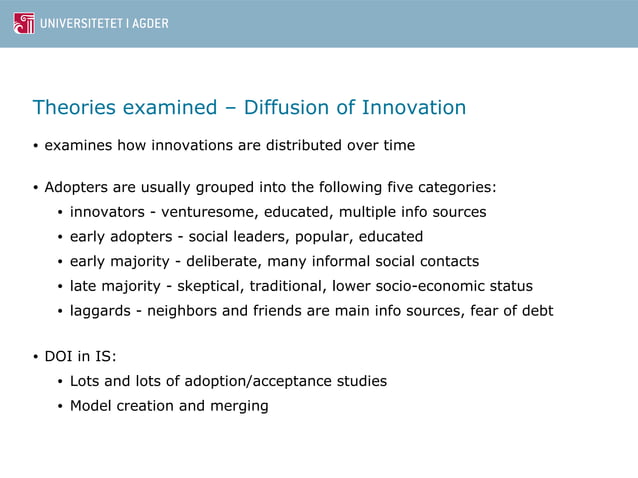 UNIVERSITETET I AGDER

Theories examined – Diffusion of Innovation

• examines how innovations are distributed over time

• Adopters are usually grouped into the following five categories:
  • innovators - venturesome, educated, multiple info sources
  • early adopters - social leaders, popular, educated
  • early majority - deliberate, many informal social contacts
  • late majority - skeptical, traditional, lower socio-economic status
  • laggards - neighbors and friends are main info sources, fear of debt

• DOI in IS:
  • Lots and lots of adoption/acceptance studies
  • Model creation and merging